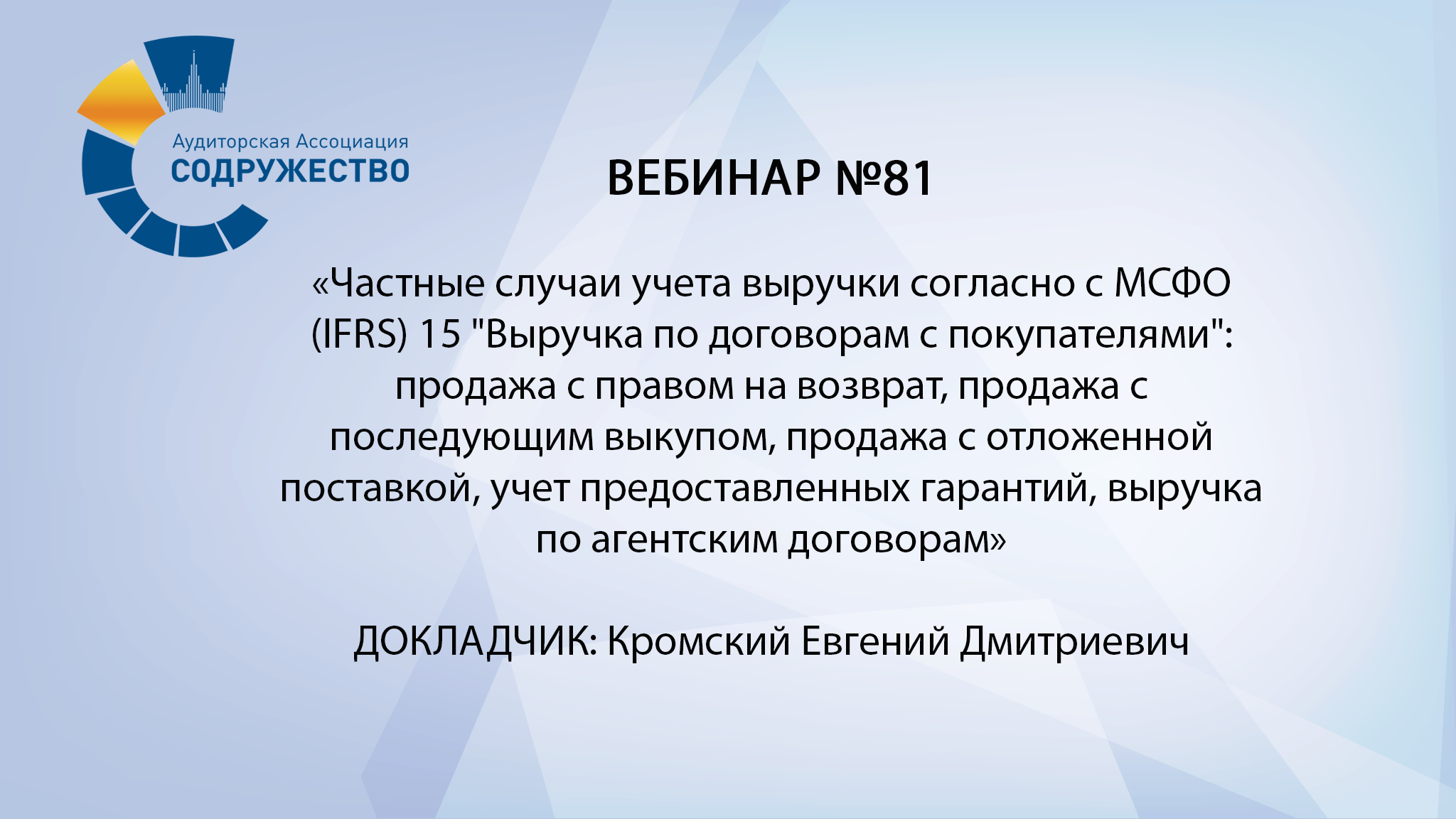 Аудиторская Ассоциация
СОДРУЖЕСТВО

ВЕБИНАР №81

«Частные случаи учета выручки согласно с МСФО (IFRS) 15 "Выручка по договорам с покупателями": продажа с правом на возврат, продажа с последующим выкупом, продажа с отложенной поставкой, учет предоставленных гарантий, выручка по агентским договорам»

ДОКЛАДЧИК: Кромский Евгений Дмитриевич